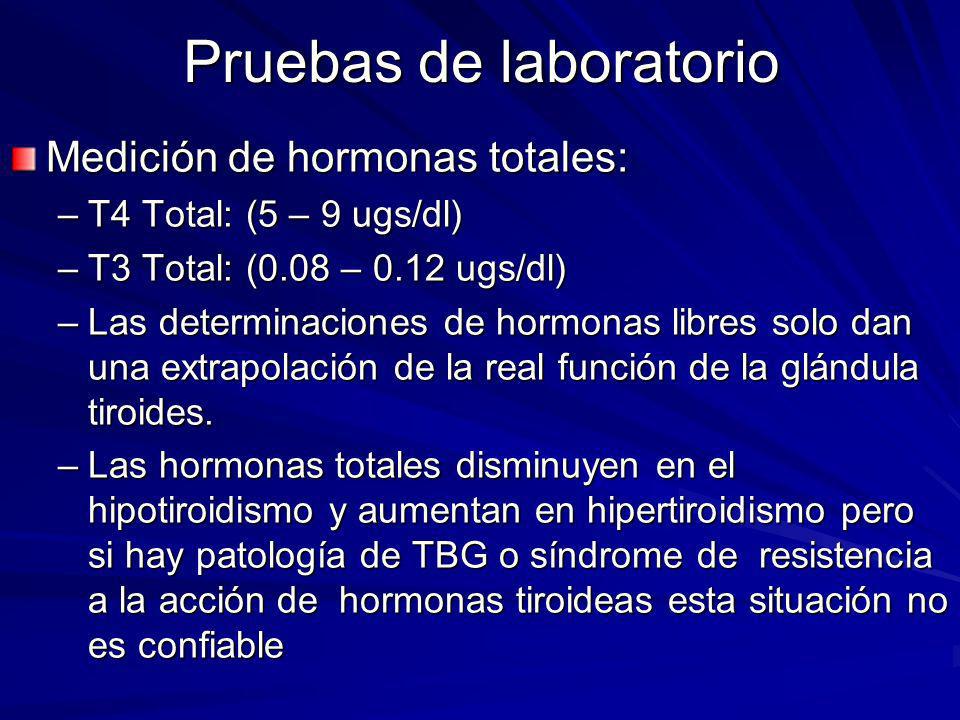 Pruebas de laboratorio

Medición de hormonas totales:

– T4 Total: (5 – 9 ugs/dl)

– T3 Total: (0.08 – 0.12 ugs/dl)

– Las determinaciones de hormonas libres solo dan una extrapolación de la real función de la glándula tiroides.

– Las hormonas totales disminuyen en el hipotiroidismo y aumentan en hipertiroidismo pero si hay patología de TBG o síndrome de resistencia a la acción de hormonas tiroideas esta situación no es confiable